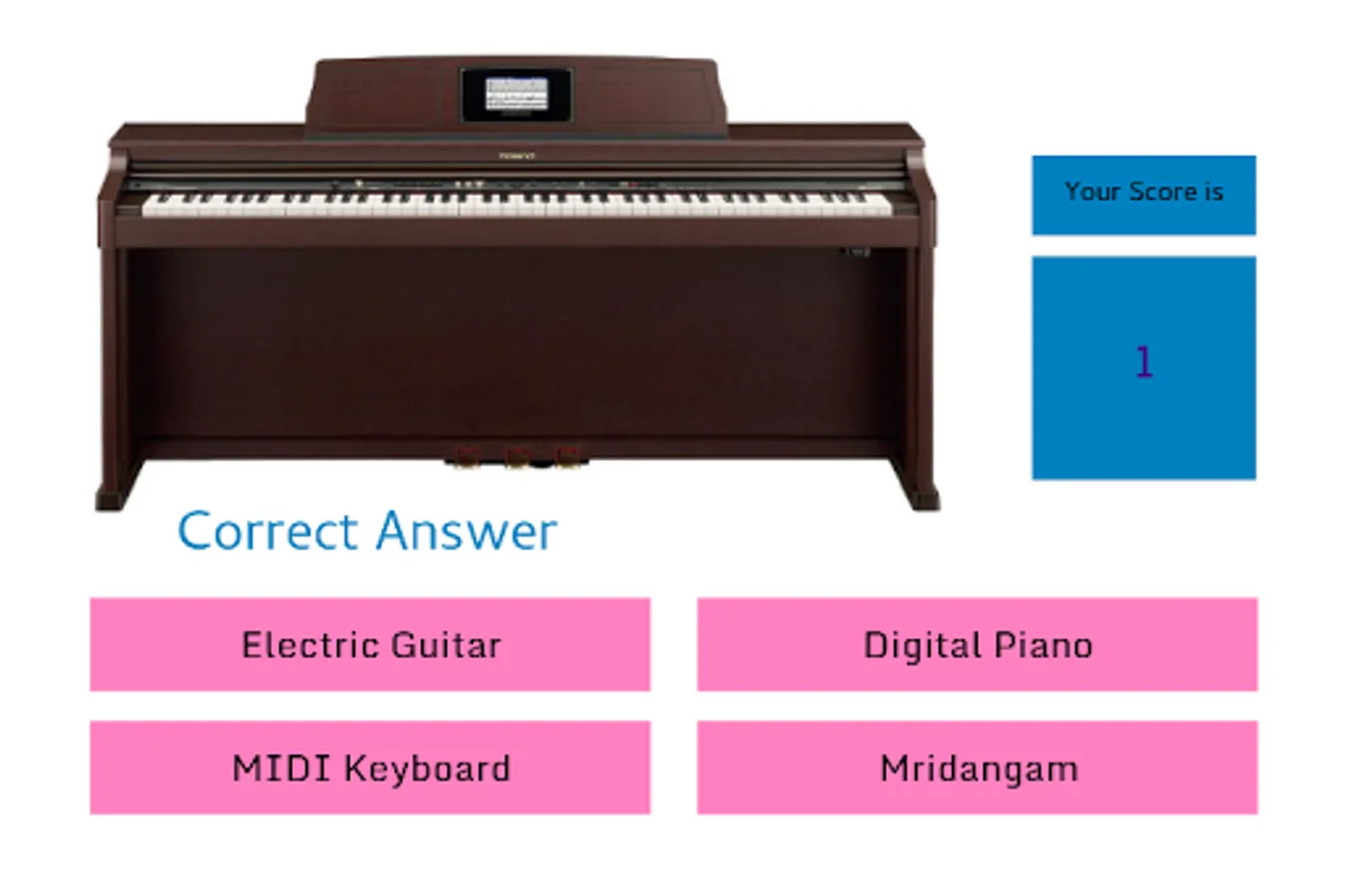 Roland

Your Score is

1

Correct Answer

Electric Guitar

Digital Piano

MIDI Keyboard

Mridangam